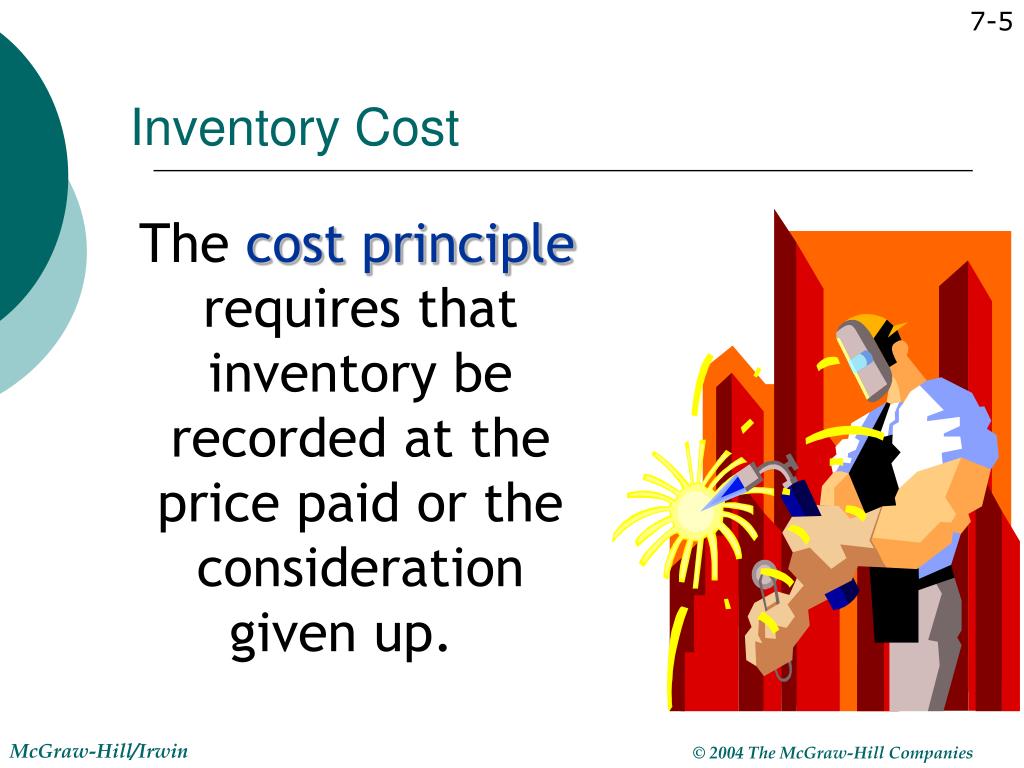 7-5

Inventory Cost

The cost principle requires that inventory be recorded at the price paid or the consideration given up.

McGraw-Hill/Irwin

© 2004 The McGraw-Hill Companies